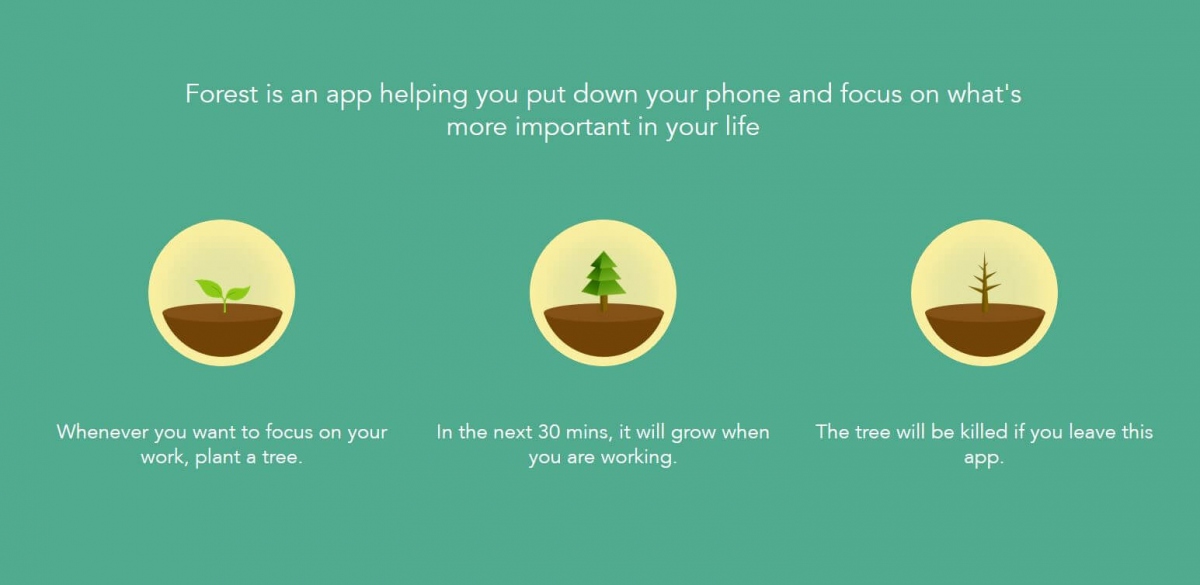 Forest is an app helping you put down your phone and focus on what's more important in your life

Whenever you want to focus on your work, plant a tree.

In the next 30 mins, it will grow when you are working.

The tree will be killed if you leave this app.